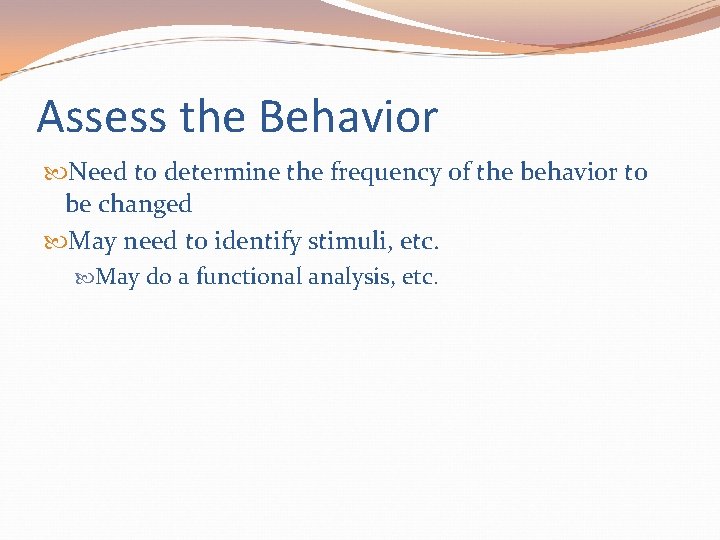 Assess the Behavior

Need to determine the frequency of the behavior to be changed

May need to identify stimuli, etc.

May do a functional analysis, etc.